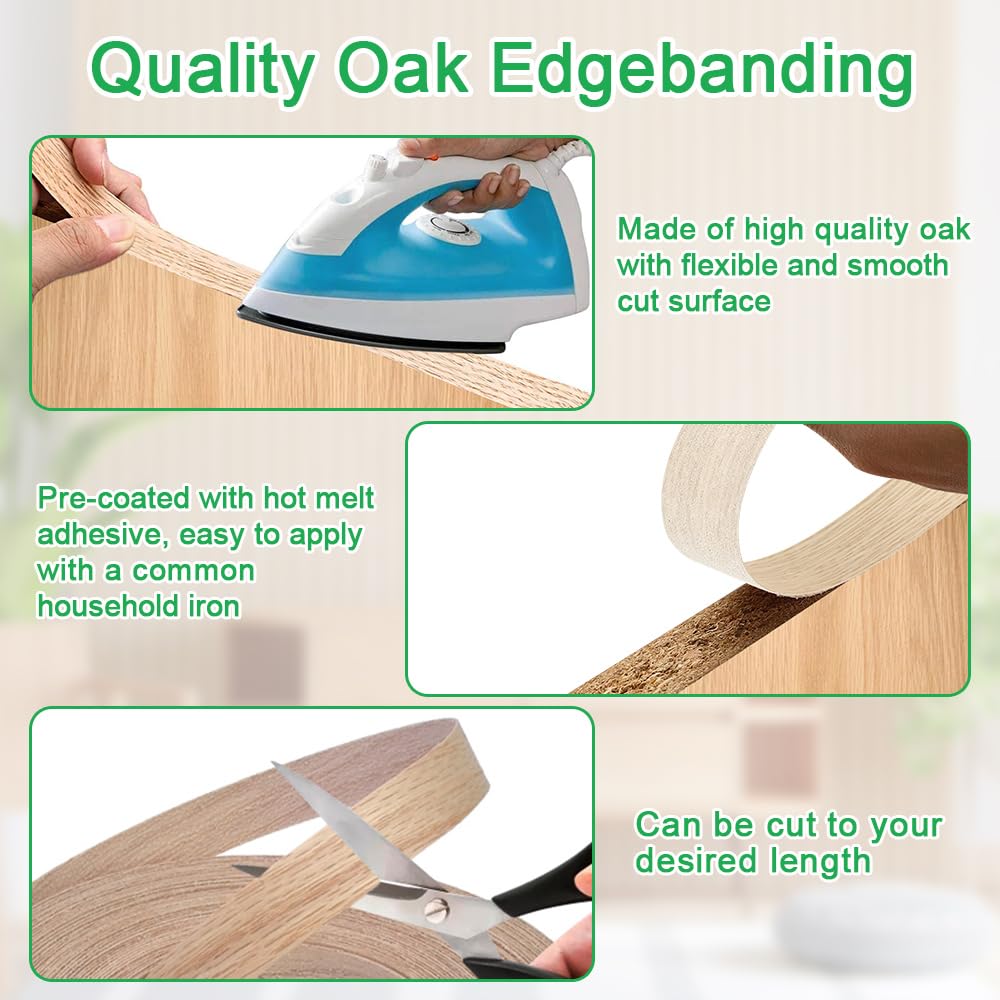 Quality Oak Edgebanding

Made of high quality oak with flexible and smooth cut surface

Pre-coated with hot melt adhesive, easy to apply with a common household iron

Can be cut to your desired length